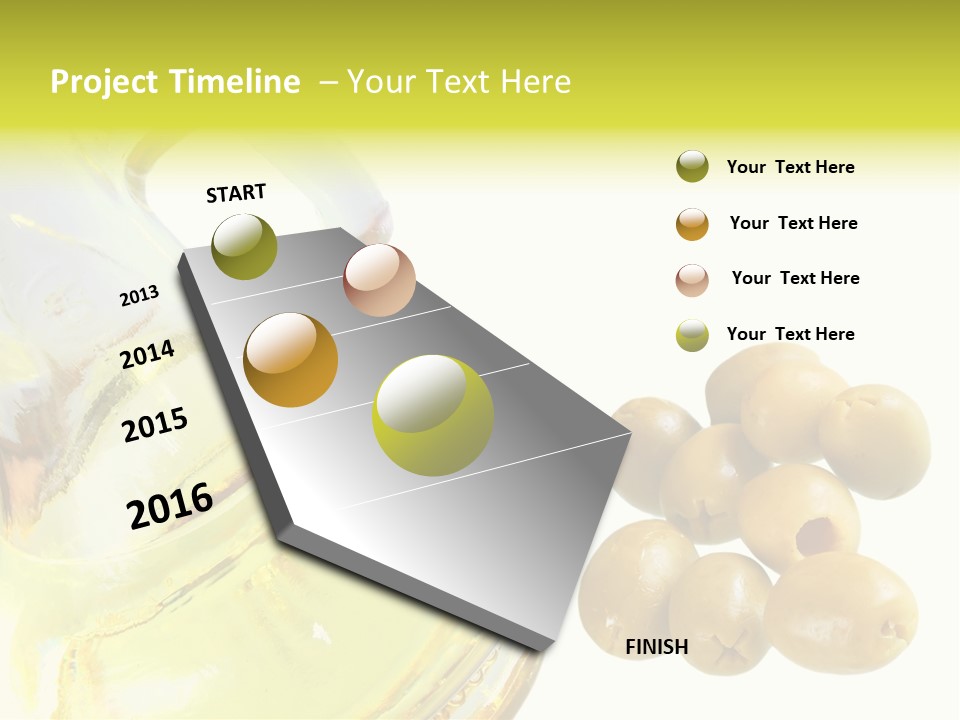 Project Timeline – Your Text Here

START

2013

2014

2015

2016

FINISH

Your Text Here

Your Text Here

Your Text Here

Your Text Here